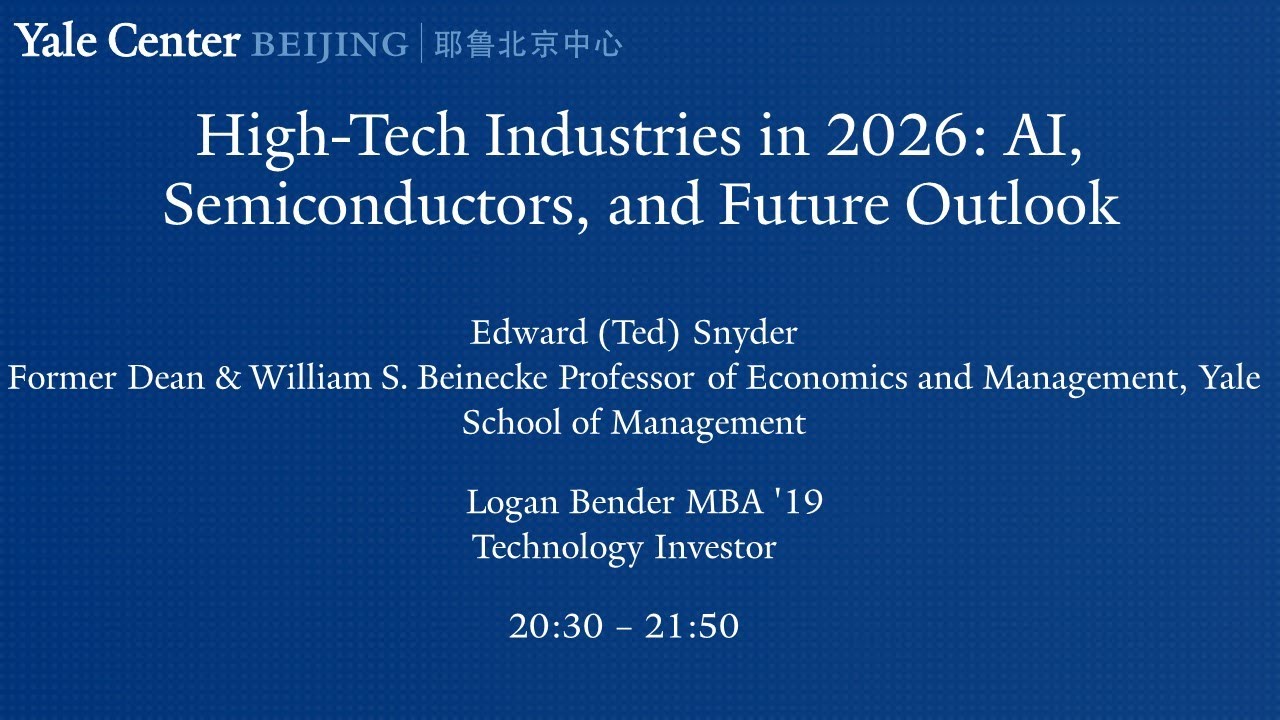 Yale Center BEIJING | 耶鲁北京中心

High-Tech Industries in 2026: AI, Semiconductors, and Future Outlook

Edward (Ted) Snyder
Former Dean & William S. Beinecke Professor of Economics and Management, Yale School of Management

Logan Bender MBA '19
Technology Investor

20:30 – 21:50